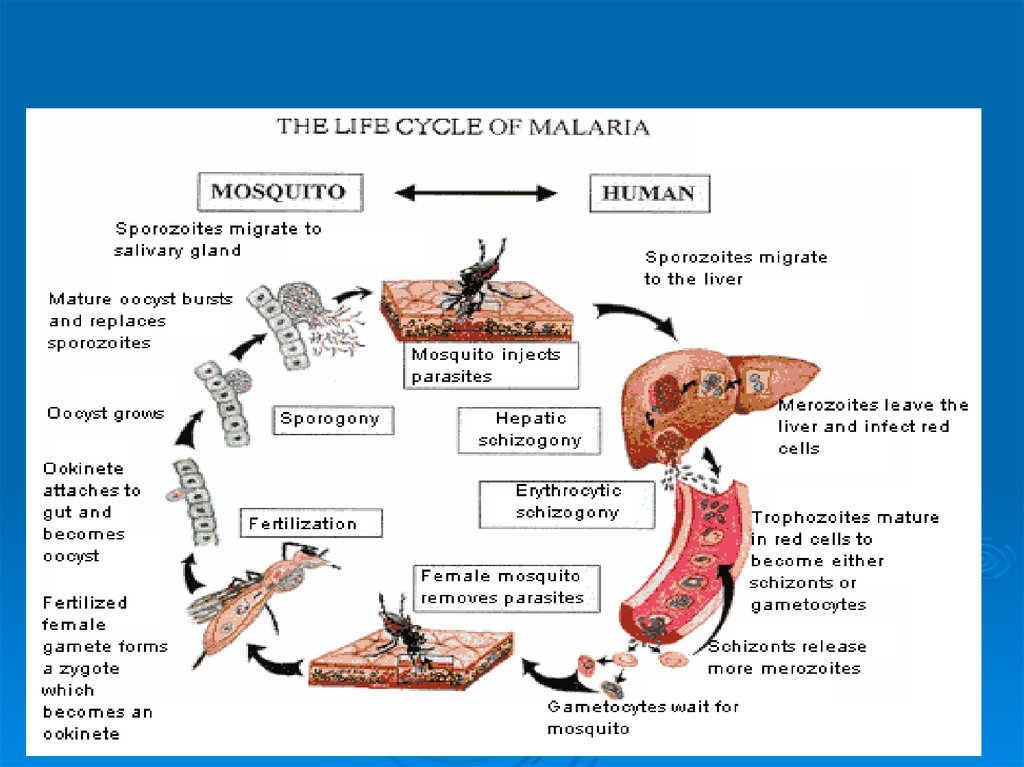 THE LIFE CYCLE OF MALARIA

MOSQUITO

HUMAN

Sporozoites migrate to salivary gland

Sporozoites migrate to the liver

Mature oocyst bursts and replaces sporozoites

Mosquito injects parasites

Oocyst grows

Sporogony

Hepatic schizogony

Merozoites leave the liver and infect red cells

Ookinete attaches to gut and becomes oocyst

Erythrocytic schizogony

Fertilization

Trophozoites mature in red cells to become either schizonts or gametocytes

Female mosquito removes parasites

Fertilized female gamete forms a zygote which becomes an ookinete

Schizonts release more merozoites

Gametocytes wait for mosquito